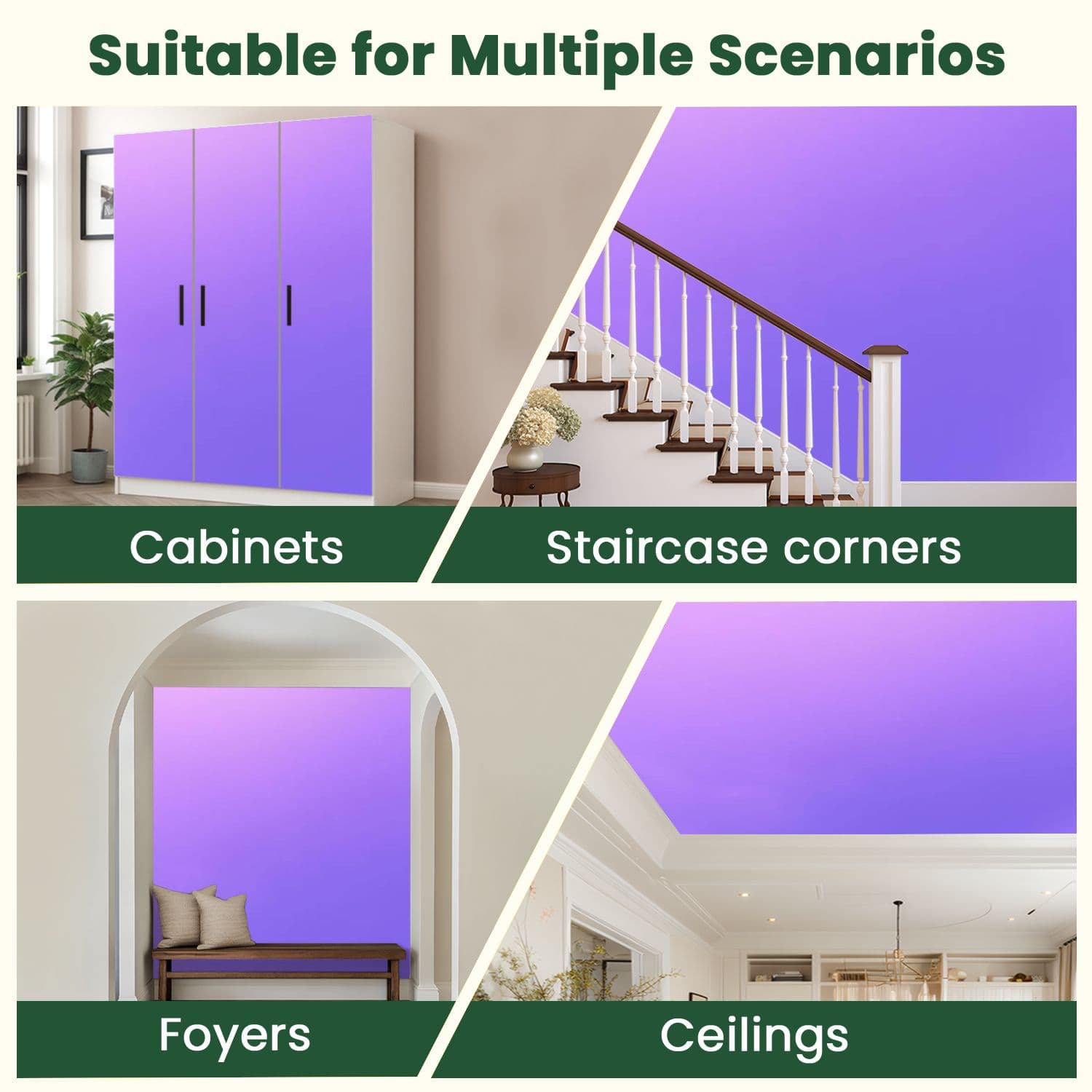 Suitable for Multiple Scenarios

Cabinets

Staircase corners

Foyers

Ceilings